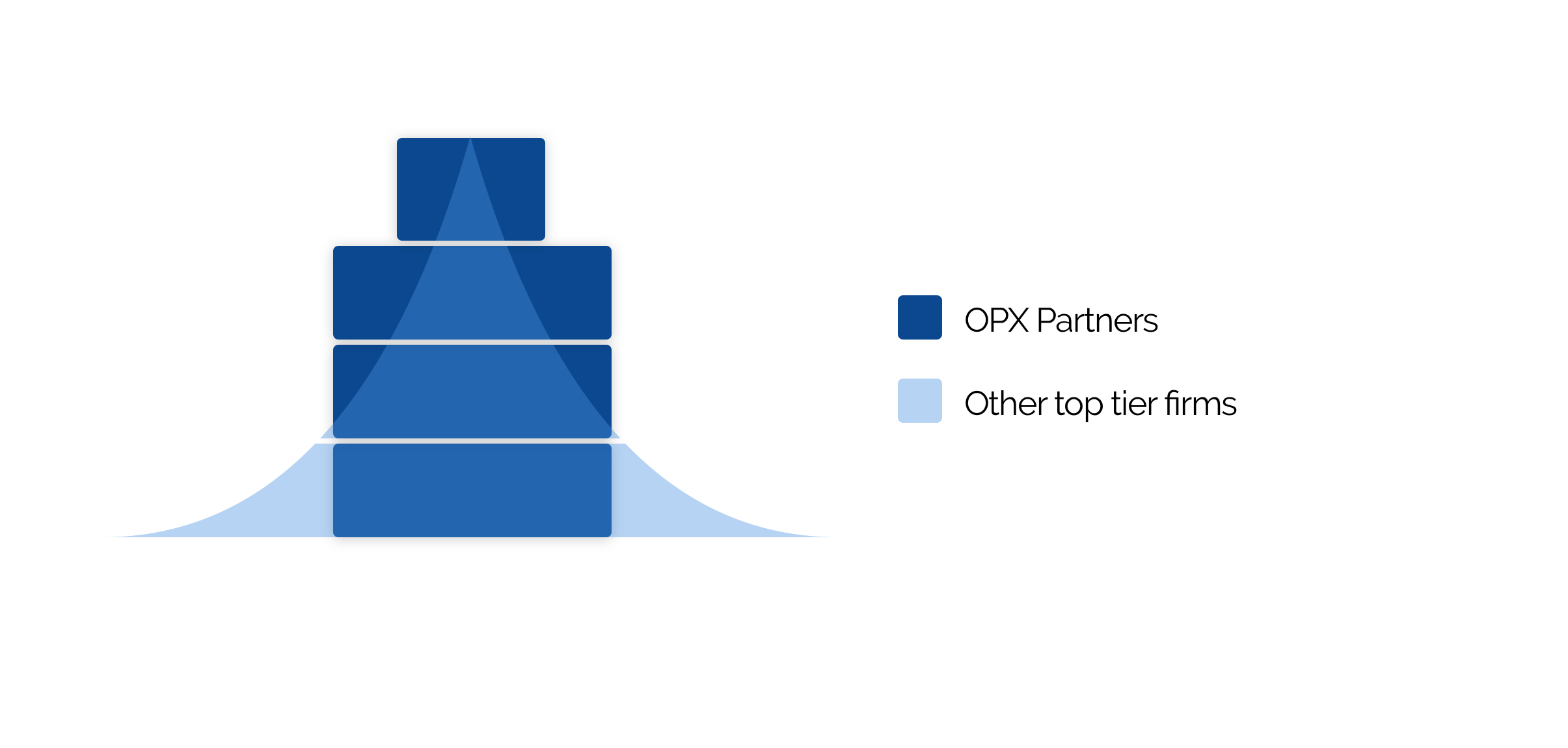 OPX Partners

Other top tier firms